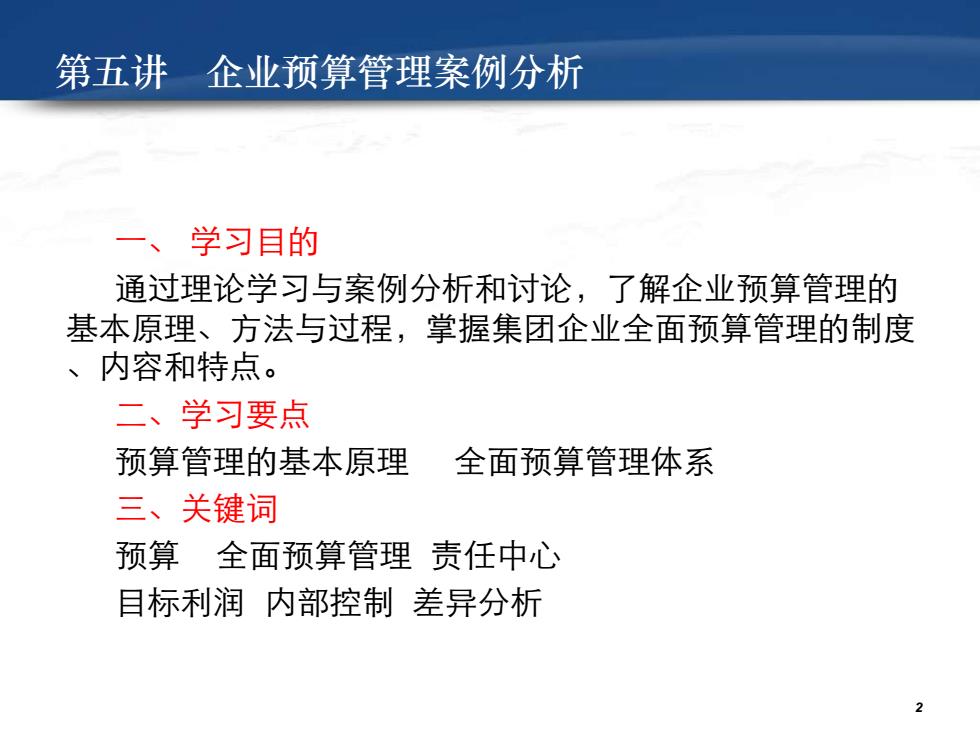 第五讲 企业预算管理案例分析

一、 学习目的

通过理论学习与案例分析和讨论，了解企业预算管理的基本原理、方法与过程，掌握集团企业全面预算管理的制度、内容和特点。

二、学习要点

预算管理的基本原理 全面预算管理体系

三、关键词

预算 全面预算管理 责任中心

目标利润 内部控制 差异分析

2